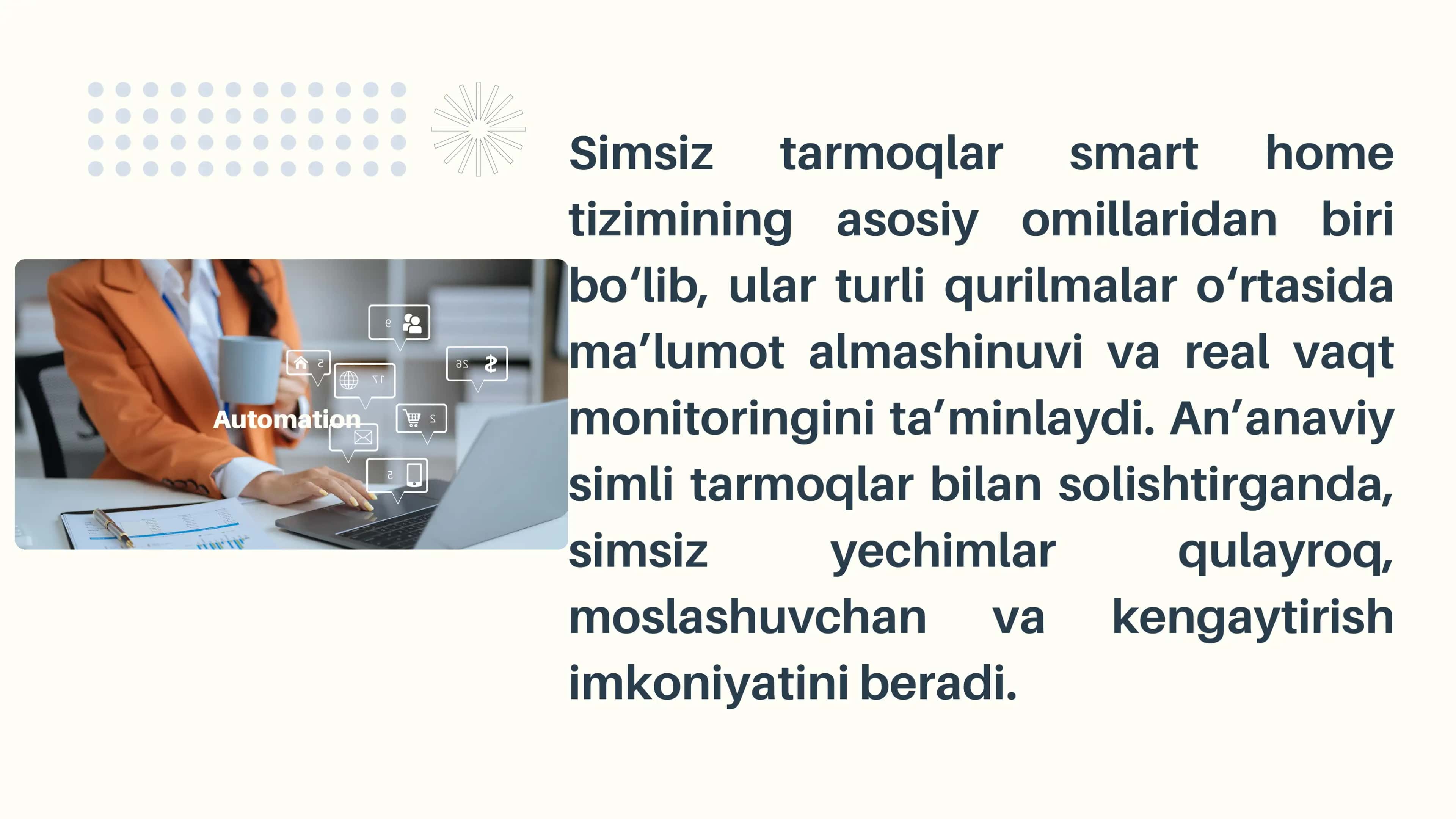 Automation

Simsiz tarmoqlar smart home tizimining asosiy omillaridan biri bo‘lib, ular turli qurilmalar o‘rtasida ma’lumot almashinuvi va real vaqt monitoringini ta’minlaydi. An’anaviy simli tarmoqlar bilan solishtirganda, simsiz yechimlar qulayroq, moslashuvchan va kengaytirish imkoniyatini beradi.